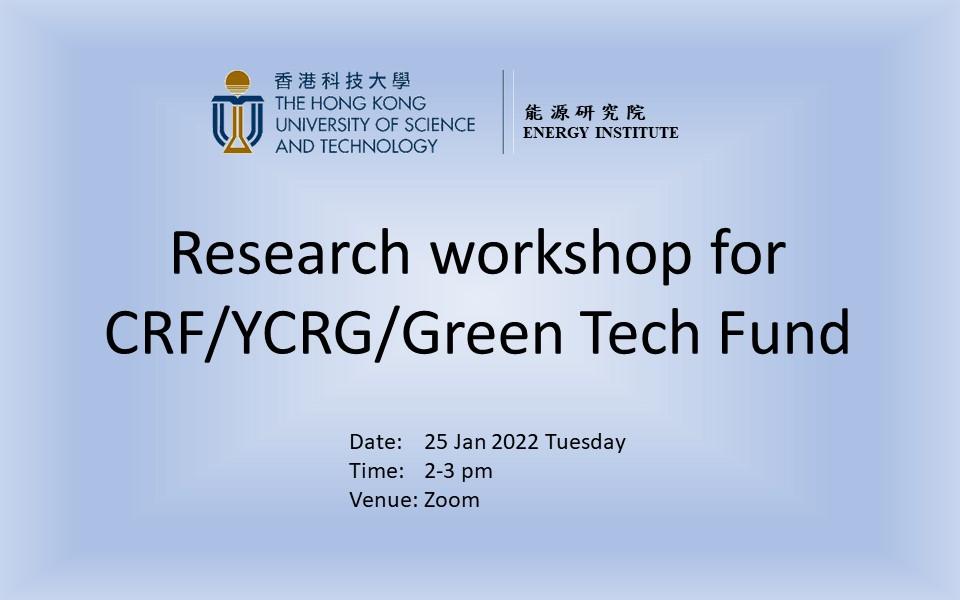 香港科技大學
THE HONG KONG UNIVERSITY OF SCIENCE AND TECHNOLOGY

能源研究院
ENERGY INSTITUTE

Research workshop for CRF/YCRG/Green Tech Fund

Date: 25 Jan 2022 Tuesday
Time: 2-3 pm
Venue: Zoom